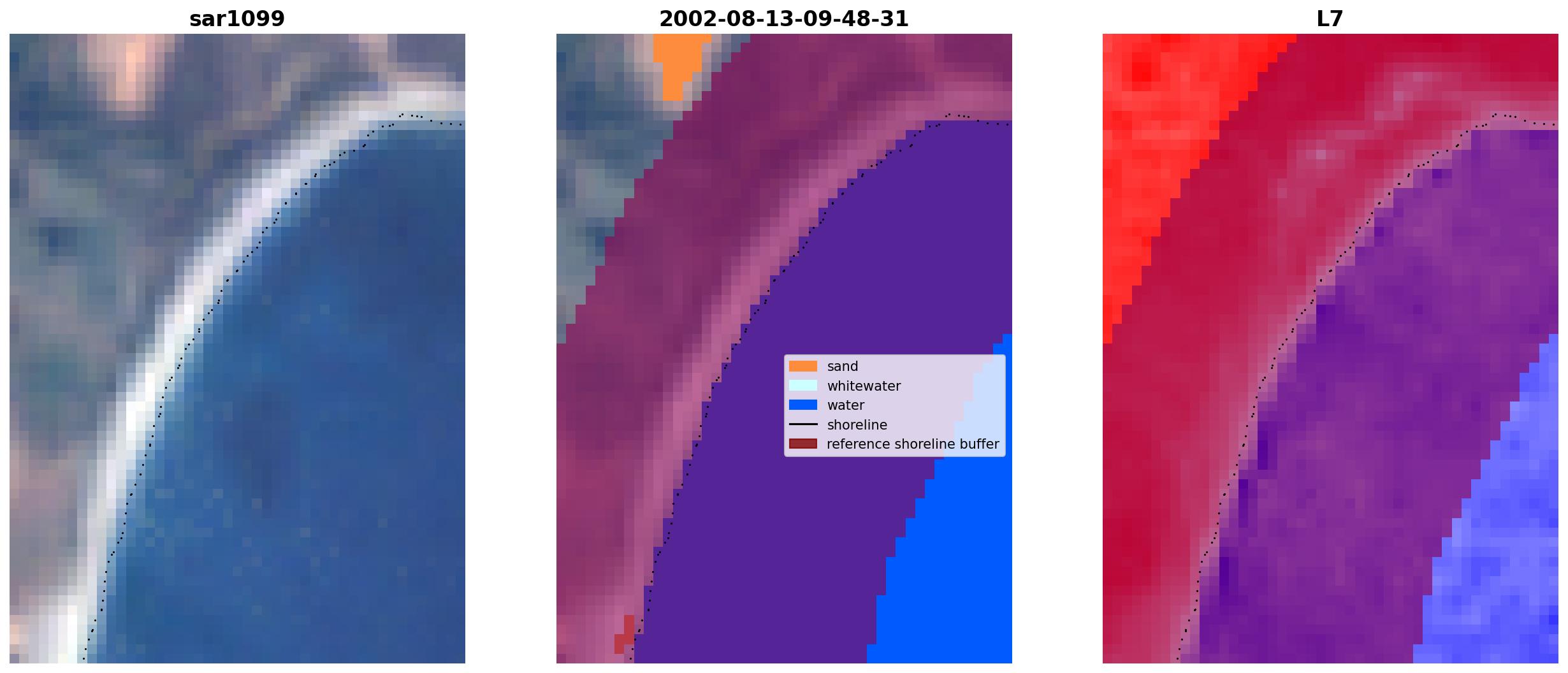 sar1099

2002-08-13-09-48-31

sand
whitewater
water
shoreline
reference shoreline buffer

L7